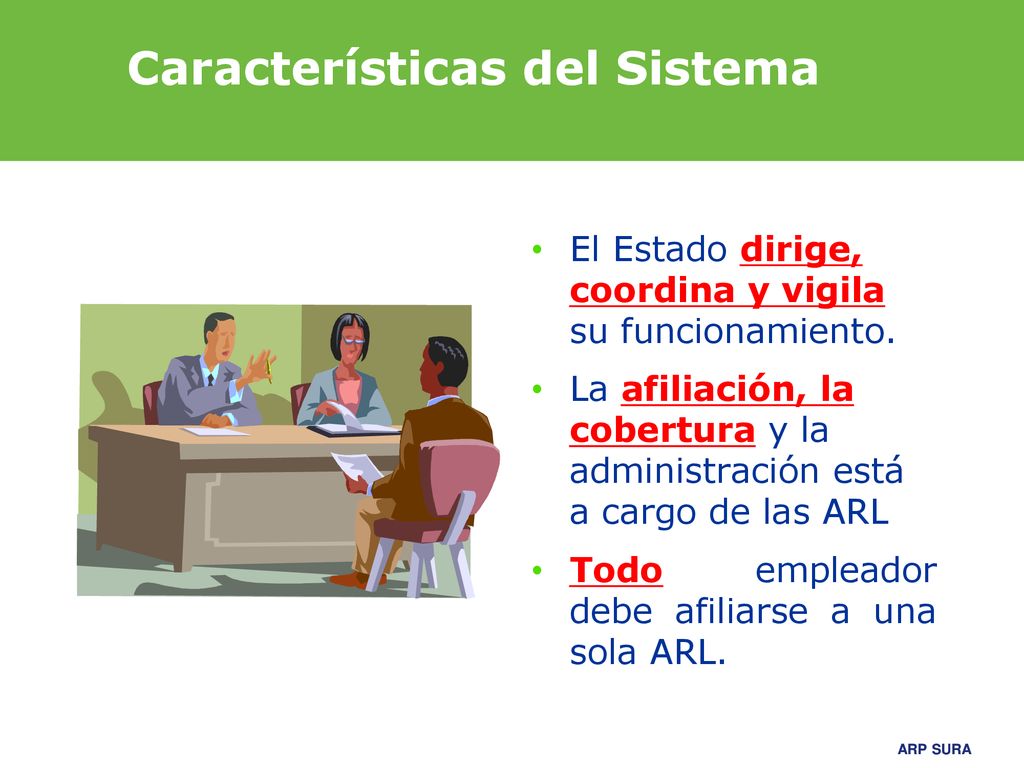 Características del Sistema

• El Estado dirige, coordina y vigila su funcionamiento.

• La afiliación, la cobertura y la administración está a cargo de las ARL

• Todo empleador debe afiliarse a una sola ARL.

ARP SURA